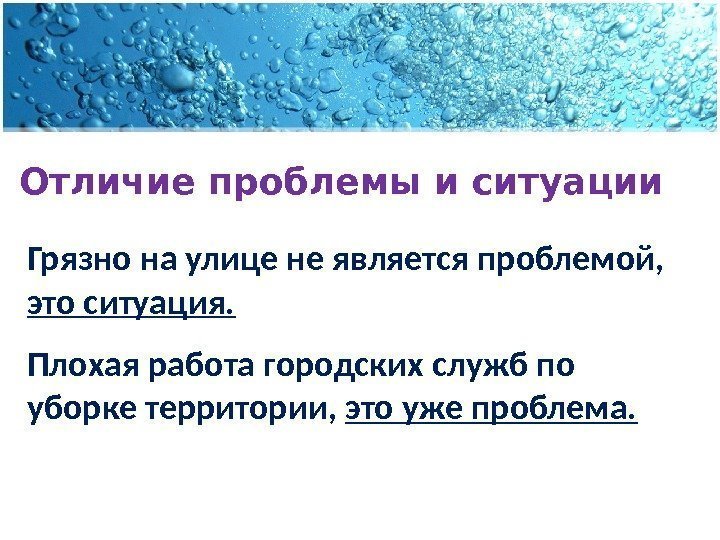 Отличие проблемы и ситуации

Грязно на улице не является проблемой, это ситуация.

Плохая работа городских служб по уборке территории, это уже проблема.